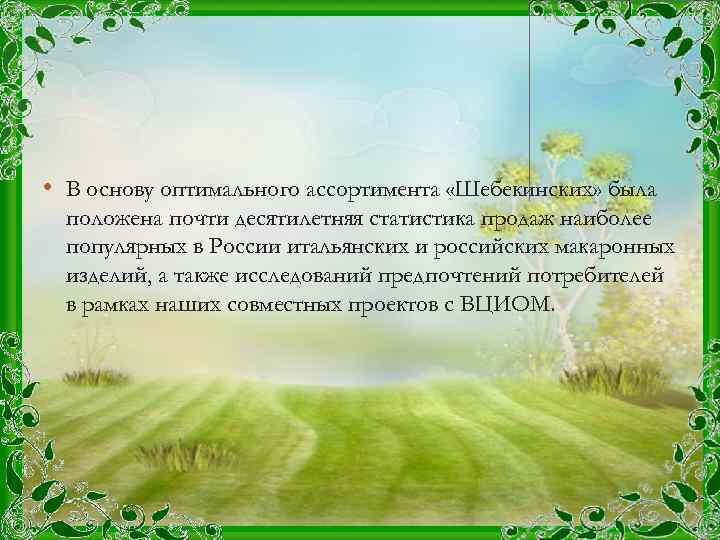 • В основу оптимального ассортимента «Шебекинских» была положена почти десятилетняя статистика продаж наиболее популярных в России итальянских и российских макаронных изделий, а также исследований предпочтений потребителей в рамках наших совместных проектов с ВЦИОМ.